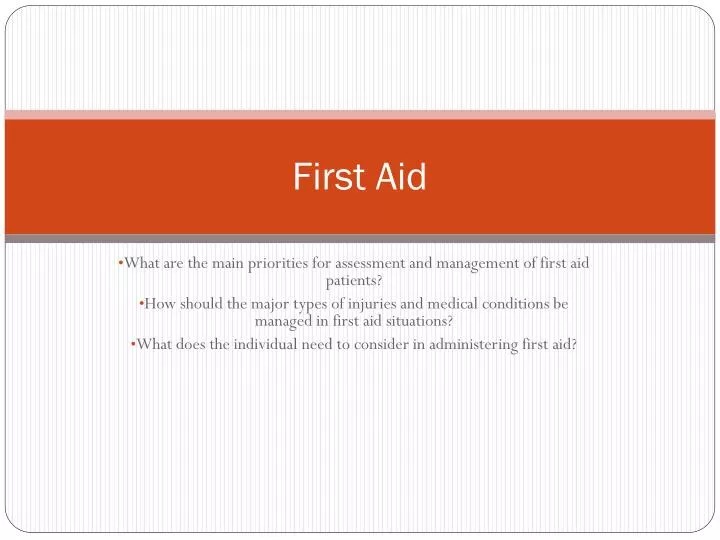 First Aid

•What are the main priorities for assessment and management of first aid patients?

•How should the major types of injuries and medical conditions be managed in first aid situations?

•What does the individual need to consider in administering first aid?